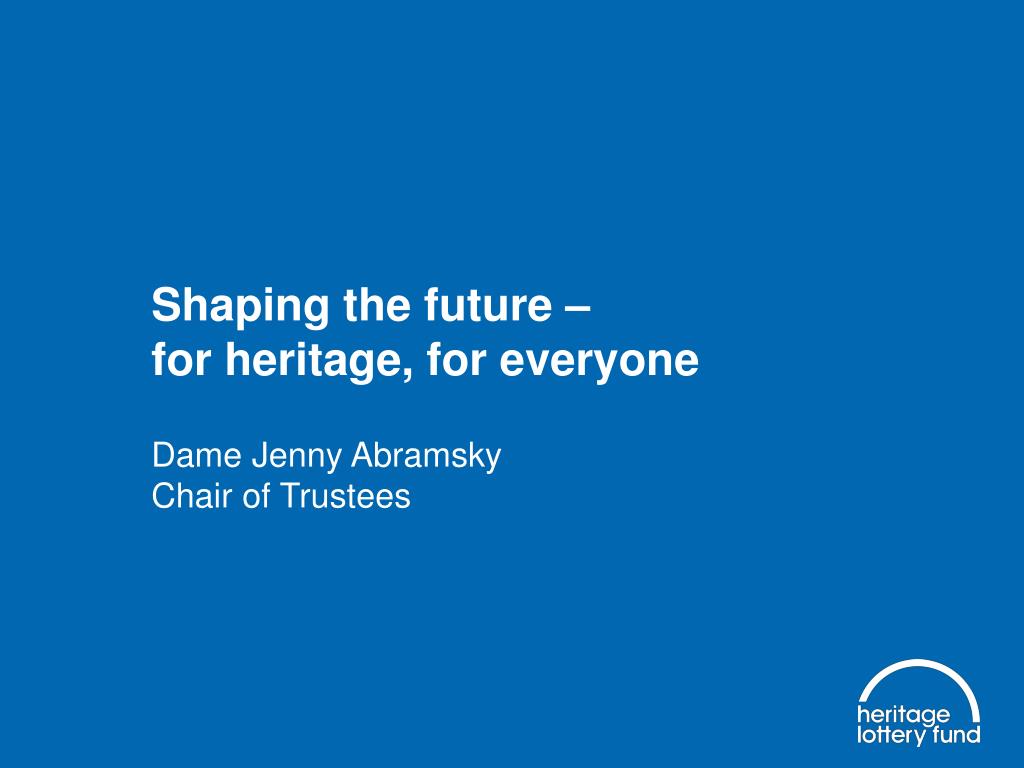 Shaping the future –
for heritage, for everyone

Dame Jenny Abramsky
Chair of Trustees

heritage
lottery fund